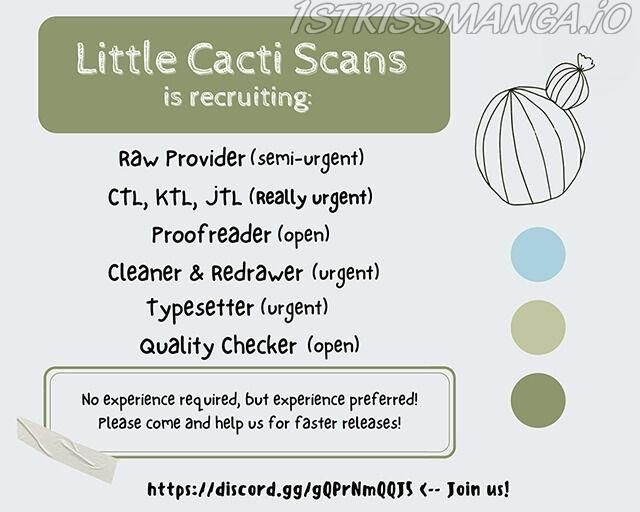 1STKISSMANGA.IO

Little Cacti Scans
is recruiting:

Raw Provider (semi-urgent)
CTL, KTL, JTL (Really urgent)
Proofreader (open)
Cleaner & Redrawer (urgent)
Typesetter (urgent)
Quality Checker (open)

No experience required, but experience preferred!
Please come and help us for faster releases!

https://discord.gg/gQPrNmQQJS <-- Join us!